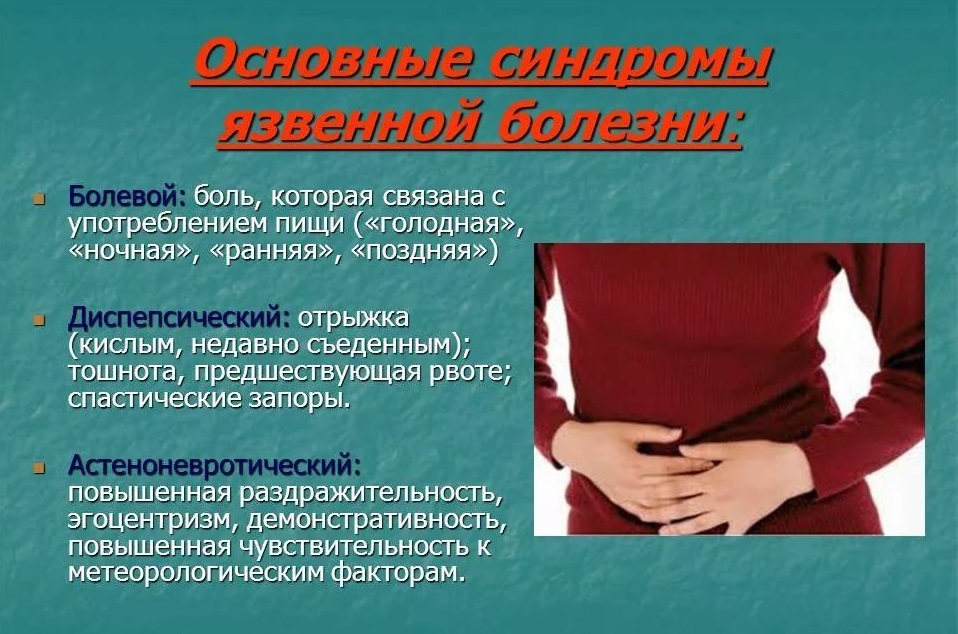 Основные синдромы язвенной болезни:

Болевой: боль, которая связана с употреблением пищи («голодная», «ночная», «ранняя», «поздняя»)

Диспепсический: отрыжка (кислым, недавно съеденным); тошнота, предшествующая рвоте; спастические запоры.

Астеноневротический: повышенная раздражительность, эгоцентризм, демонстративность, повышенная чувствительность к метеорологическим факторам.